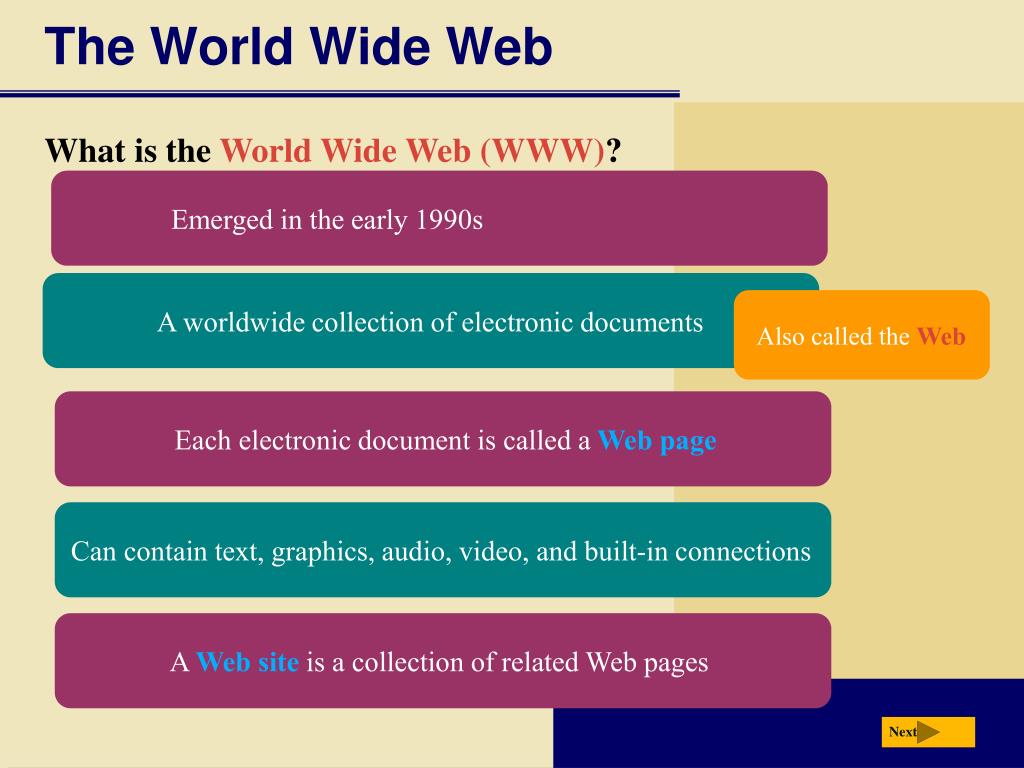 The World Wide Web

What is the World Wide Web (WWW)?

Emerged in the early 1990s

A worldwide collection of electronic documents

Also called the Web

Each electronic document is called a Web page

Can contain text, graphics, audio, video, and built-in connections

A Web site is a collection of related Web pages

Next